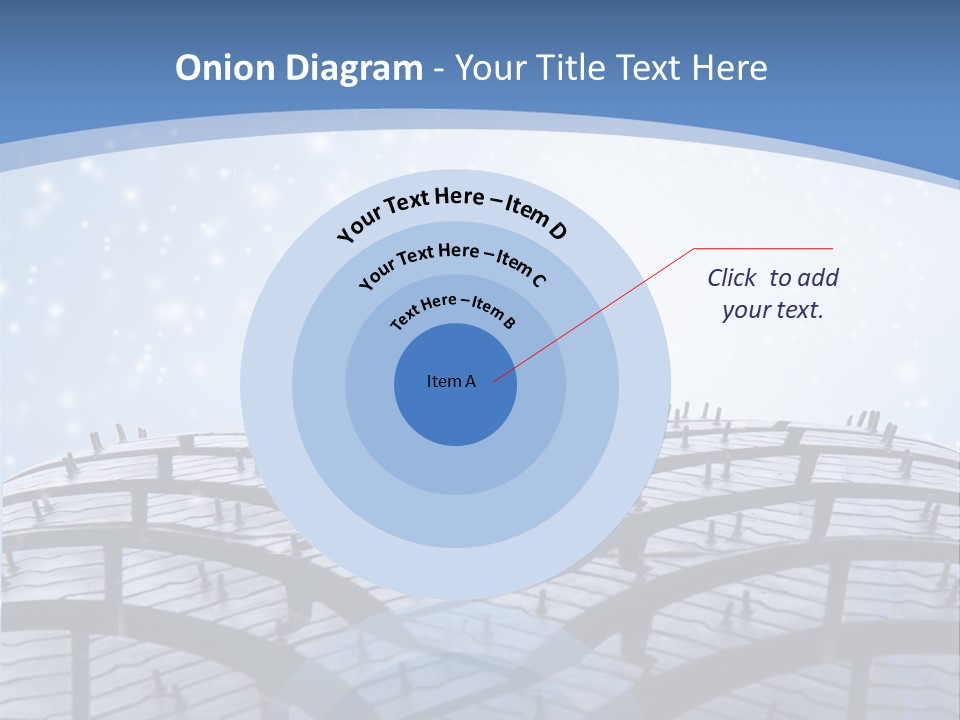 Onion Diagram - Your Title Text Here

Your Text Here – Item D

Your Text Here – Item C

Text Here – Item B

Item A

Click to add your text.